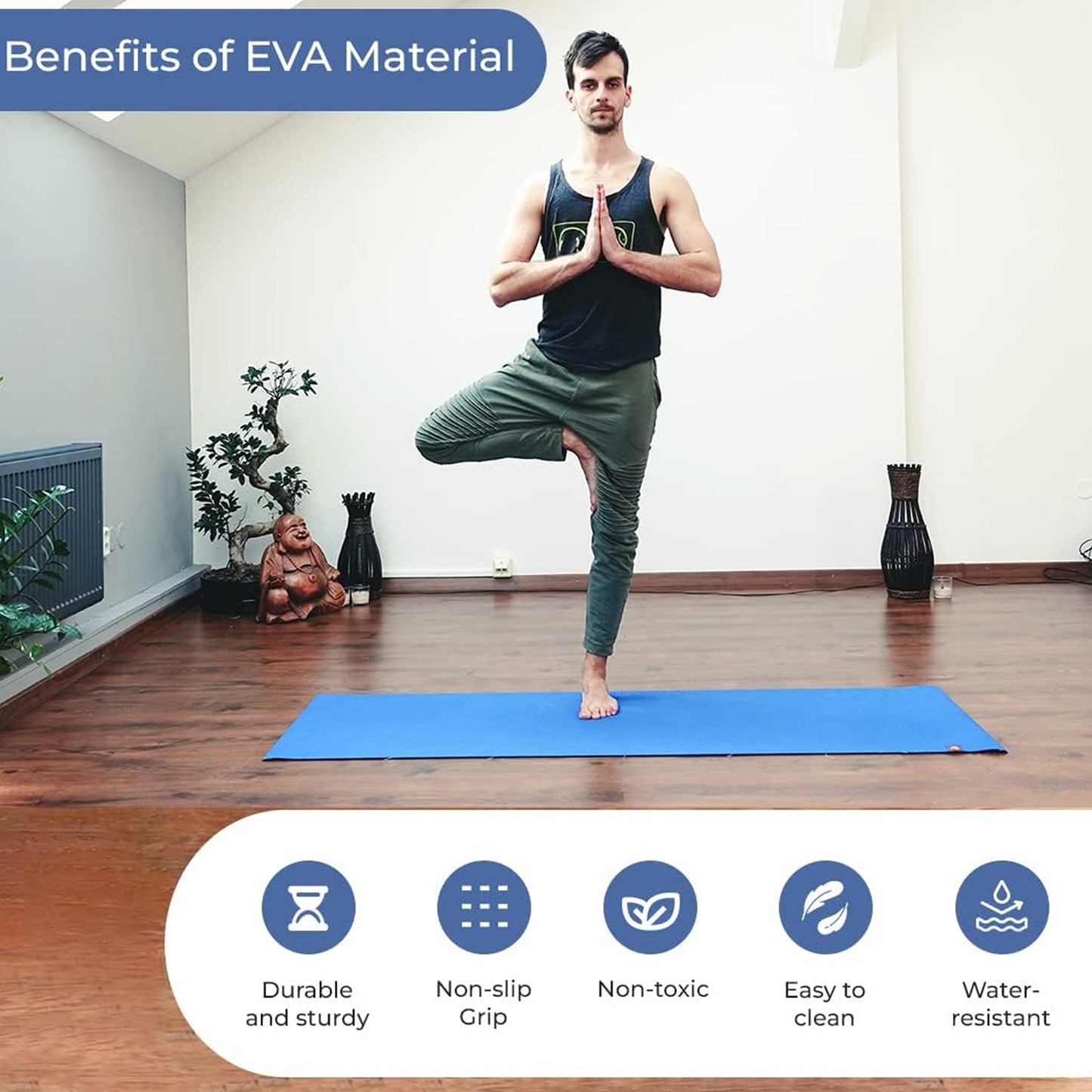 Benefits of EVA Material

Durable and sturdy

Non-slip Grip

Non-toxic

Easy to clean

Water-resistant